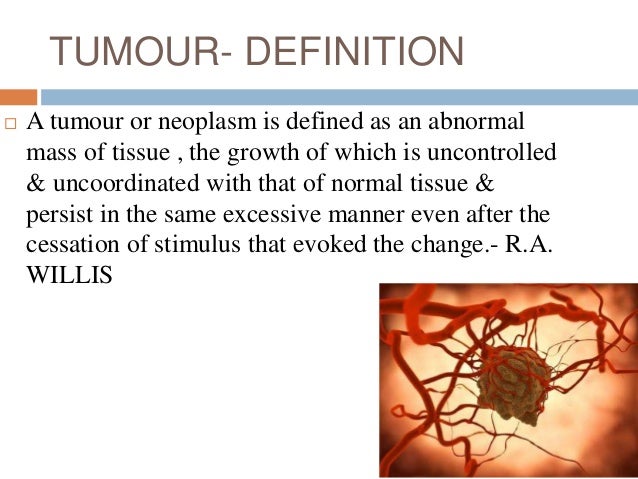 TUMOUR- DEFINITION

□ A tumour or neoplasm is defined as an abnormal mass of tissue , the growth of which is uncontrolled & uncoordinated with that of normal tissue & persist in the same excessive manner even after the cessation of stimulus that evoked the change.- R.A. WILLIS